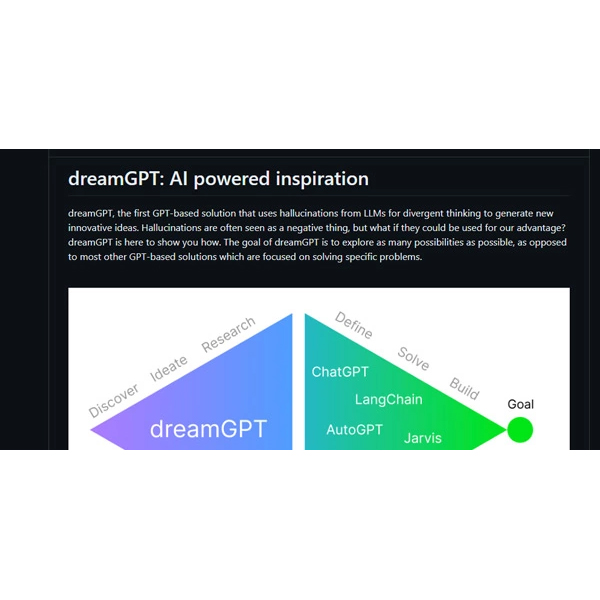 dreamGPT: AI powered inspiration

dreamGPT, the first GPT-based solution that uses hallucinations from LLMs for divergent thinking to generate new innovative ideas. Hallucinations are often seen as a negative thing, but what if they could be used for our advantage? dreamGPT is here to show you how. The goal of dreamGPT is to explore as many possibilities as possible, as opposed to most other GPT-based solutions which are focused on solving specific problems.

Discover Ideate Research

dreamGPT

Define Solve Build

ChatGPT
LangChain
AutoGPT
Jarvis

Goal